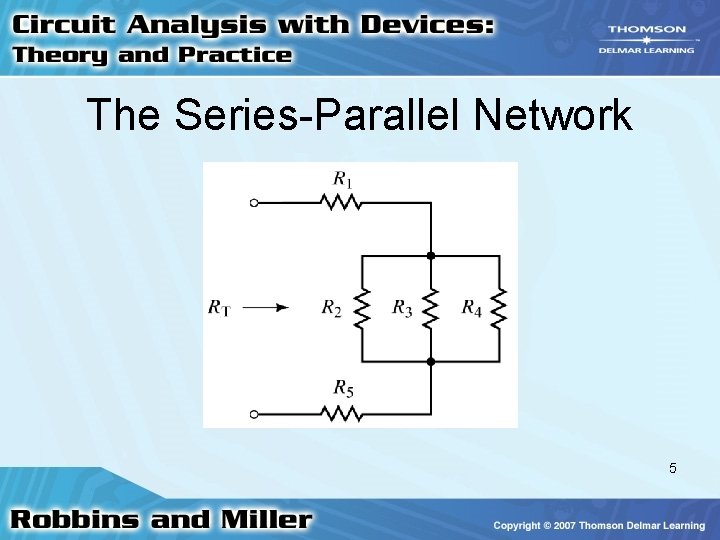 Circuit Analysis with Devices:
Theory and Practice

THOMSON
DELMAR LEARNING

The Series-Parallel Network

$R_1$

$R_T$

$R_2$

$R_3$

$R_4$

$R_5$

5

Robbins and Miller

Copyright © 2007 Thomson Delmar Learning